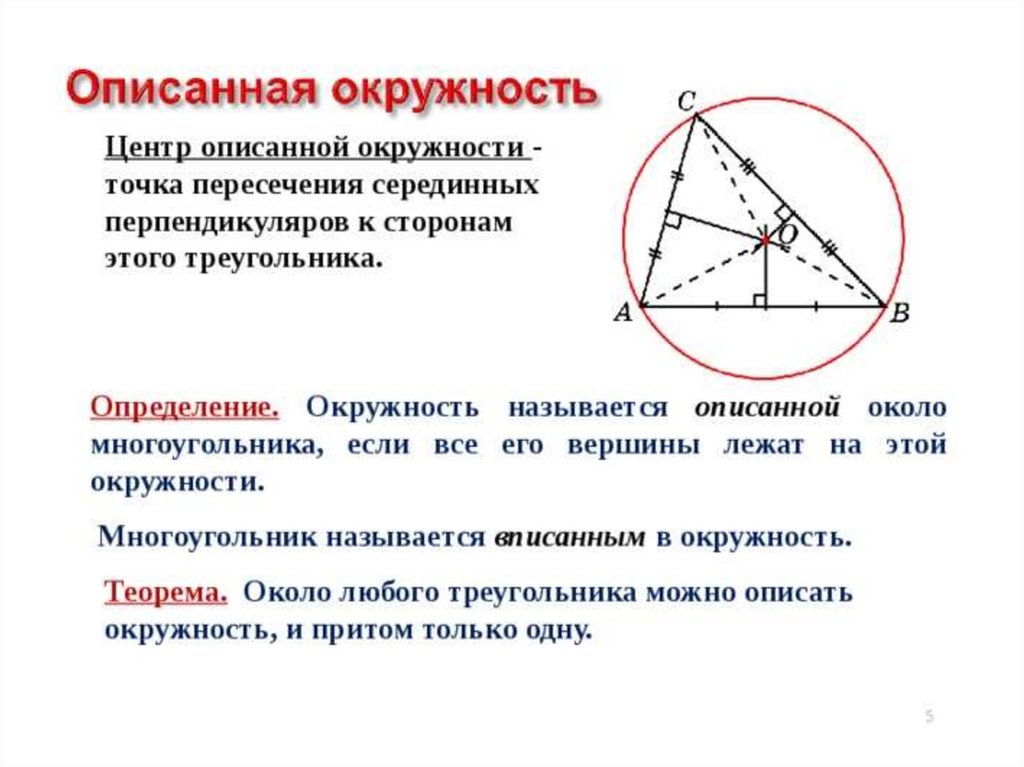 Описанная окружность

Центр описанной окружности - точка пересечения серединных перпендикуляров к сторонам этого треугольника.

C

O

A

B

Определение. Окружность называется описанной около многоугольника, если все его вершины лежат на этой окружности.

Многоугольник называется вписанным в окружность.

Теорема. Около любого треугольника можно описать окружность, и притом только одну.

5